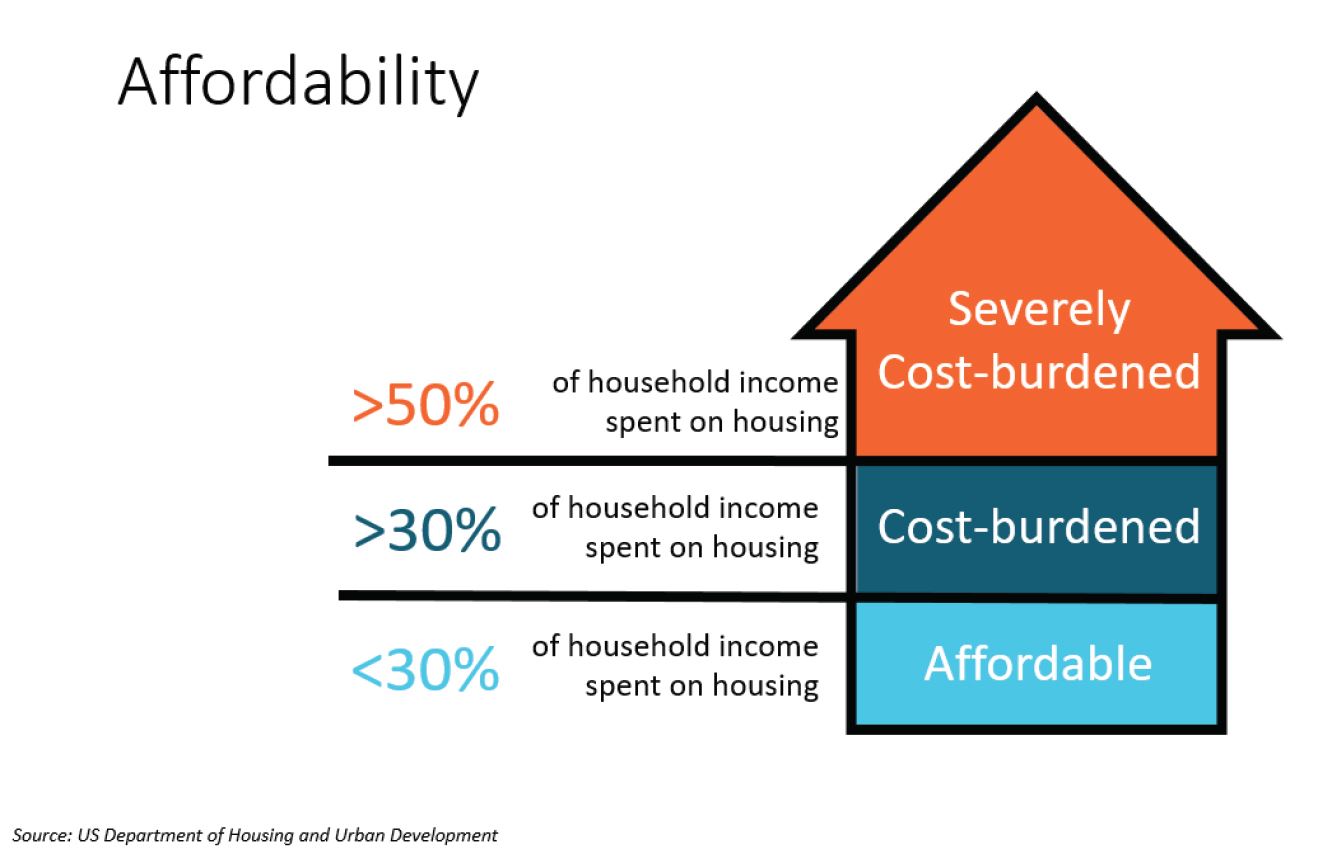 Affordability

>50% of household income spent on housing

Severely Cost-burdened

>30% of household income spent on housing

Cost-burdened

<30% of household income spent on housing

Affordable

Source: US Department of Housing and Urban Development